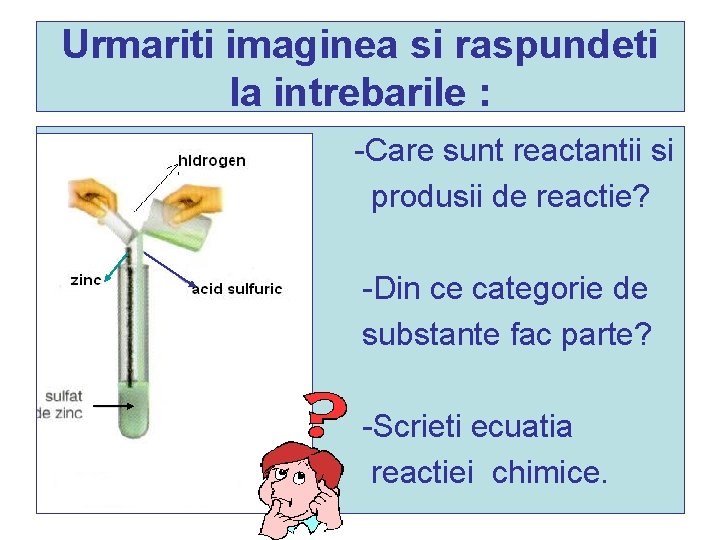 Urmariti imaginea si raspundeti la intrebarile :

hidrogen

zinc

acid sulfuric

sulfat de zinc

-Care sunt reactantii si produsii de reactie?

-Din ce categorie de substante fac parte?

-Scrieti ecuatia reactiei chimice.